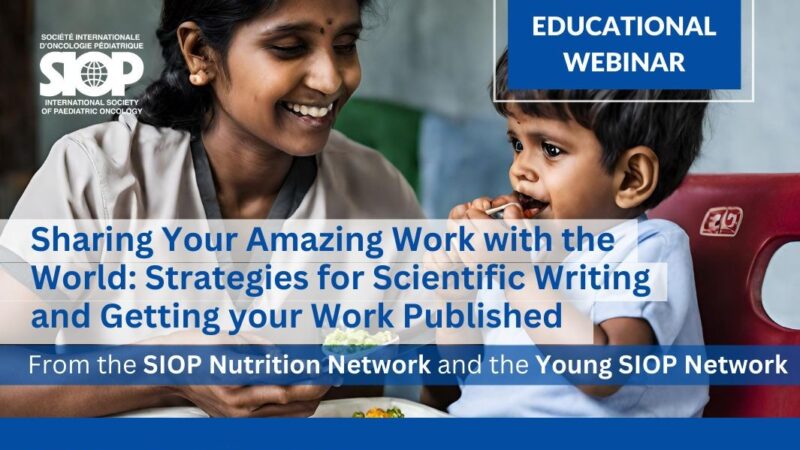 SOCIÉTÉ INTERNATIONALE D'ONCOLOGIE PÉDIATRIQUE
SIOP
INTERNATIONAL SOCIETY OF PAEDIATRIC ONCOLOGY

EDUCATIONAL WEBINAR

Sharing Your Amazing Work with the World: Strategies for Scientific Writing and Getting your Work Published

From the SIOP Nutrition Network and the Young SIOP Network